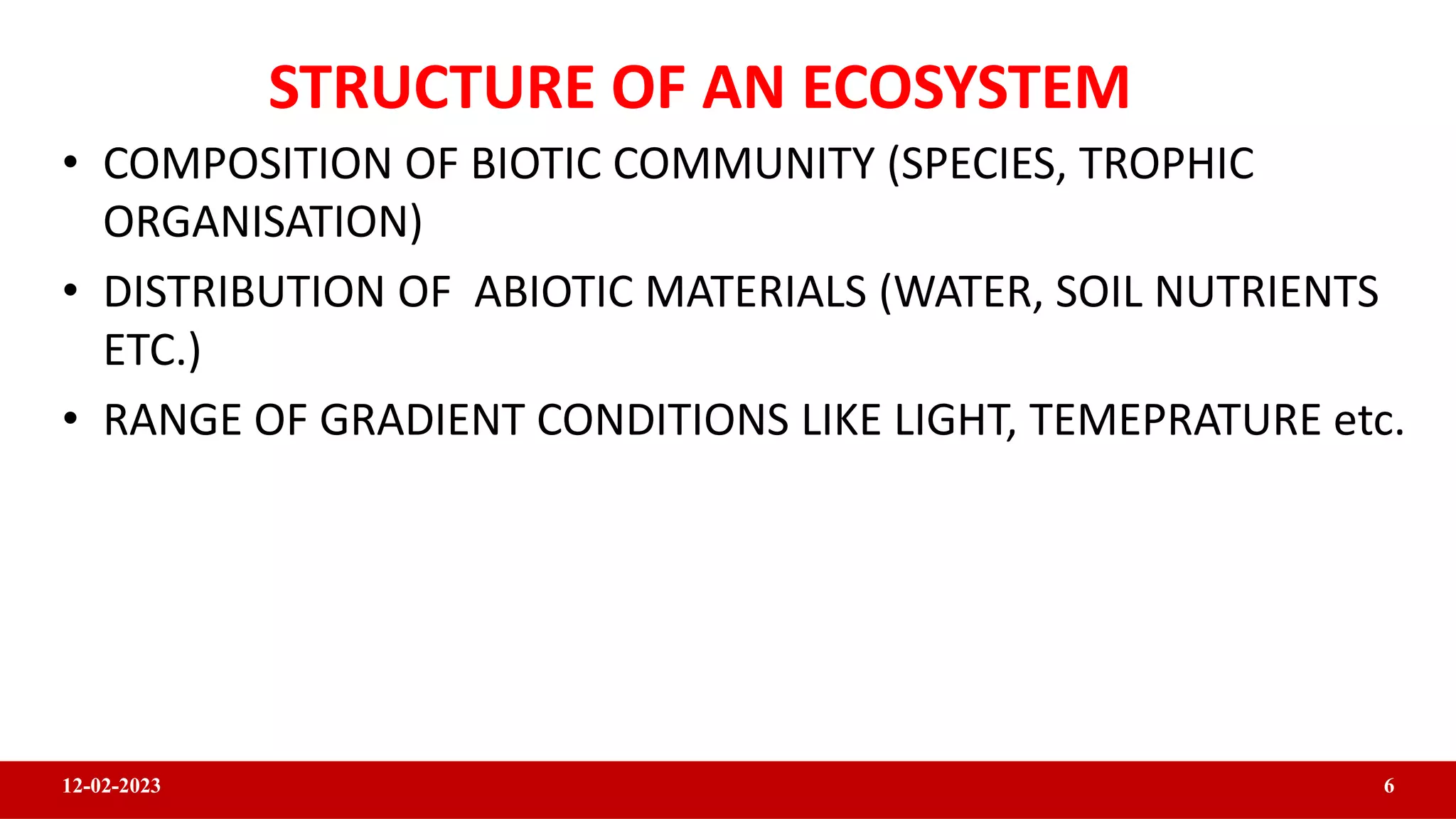 STRUCTURE OF AN ECOSYSTEM

• COMPOSITION OF BIOTIC COMMUNITY (SPECIES, TROPHIC ORGANISATION)

• DISTRIBUTION OF ABIOTIC MATERIALS (WATER, SOIL NUTRIENTS ETC.)

• RANGE OF GRADIENT CONDITIONS LIKE LIGHT, TEMEPRATURE etc.

12-02-2023

6